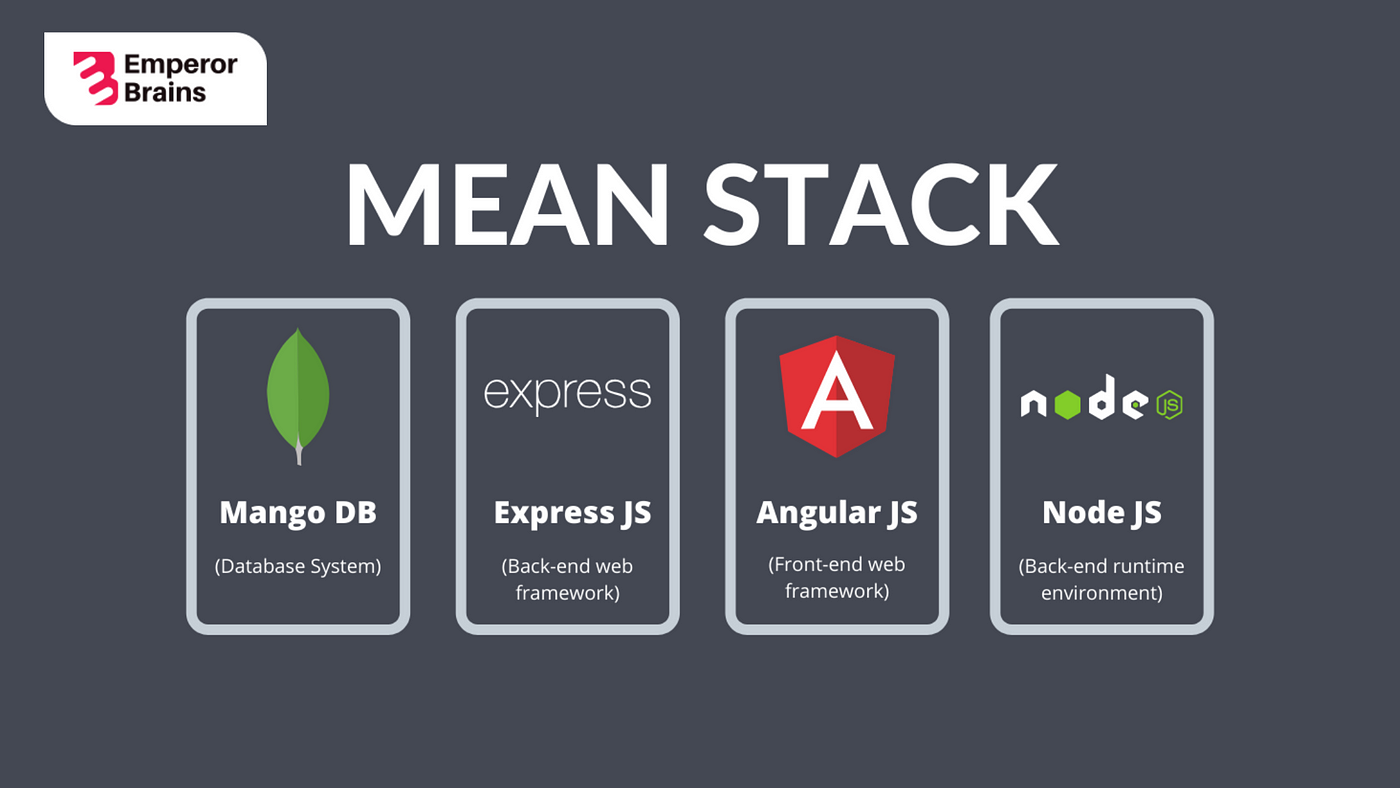 Emperor Brains

MEAN STACK

Mango DB

(Database System)

express

Express JS

(Back-end web framework)

A

Angular JS

(Front-end web framework)

node JS

Node JS

(Back-end runtime environment)